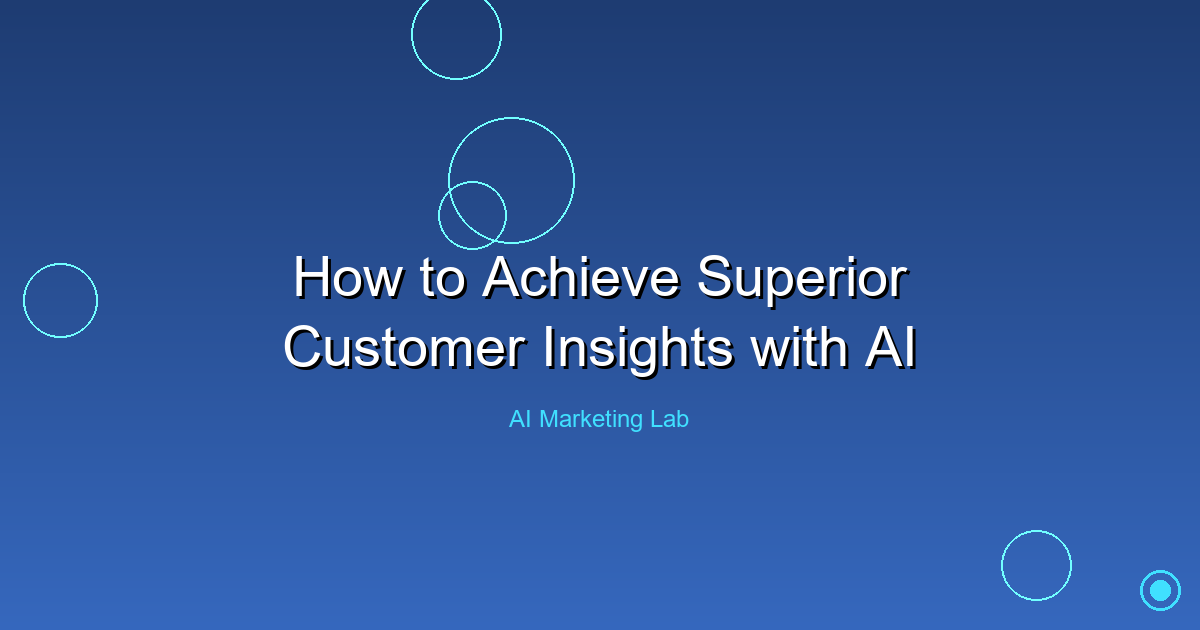 How to Achieve Superior Customer Insights with AI

AI Marketing Lab